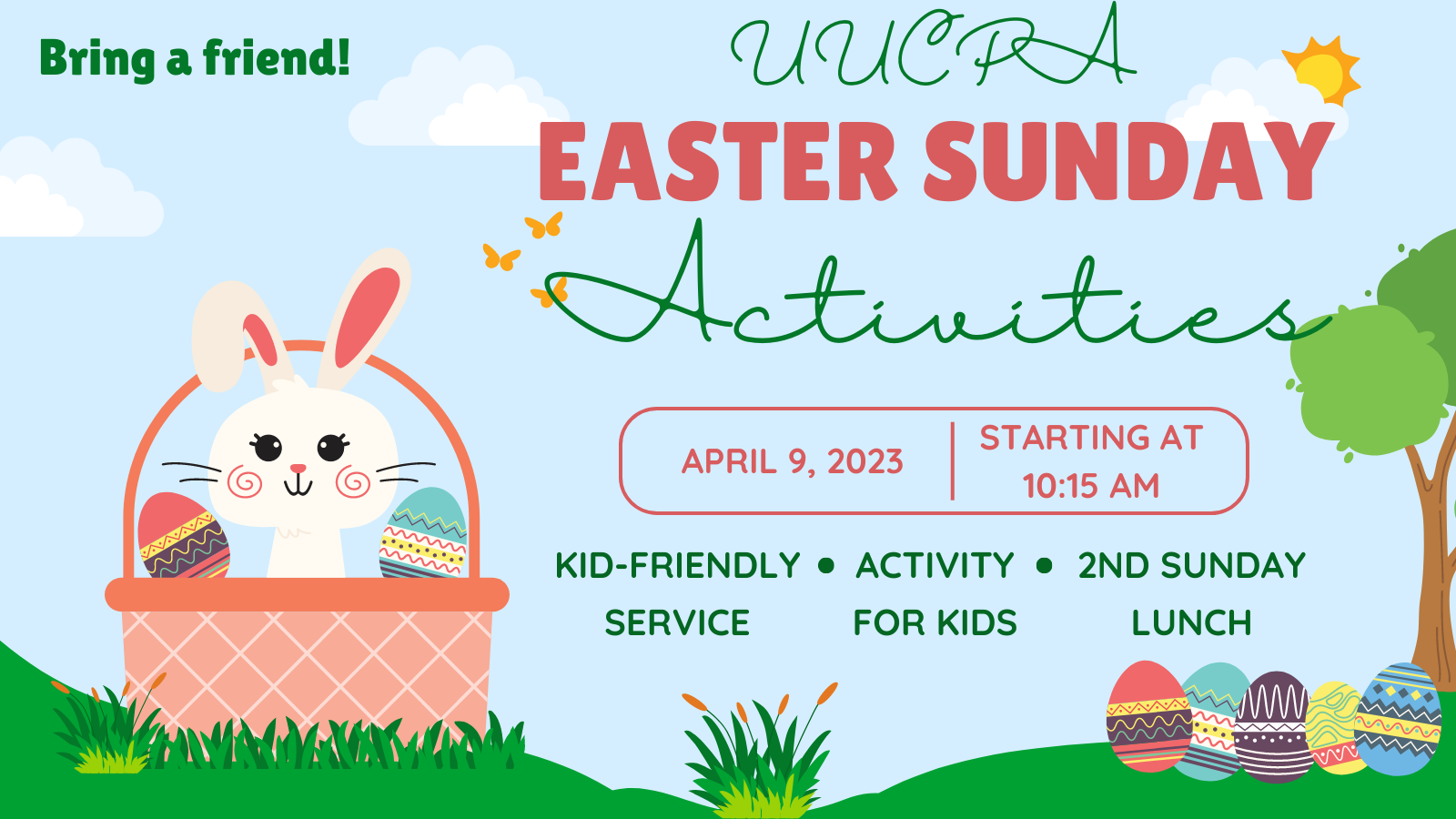 Bring a friend!

UUCRA

EASTER SUNDAY

Activities

APRIL 9, 2023

STARTING AT 10:15 AM

KID-FRIENDLY SERVICE • ACTIVITY FOR KIDS • 2ND SUNDAY LUNCH